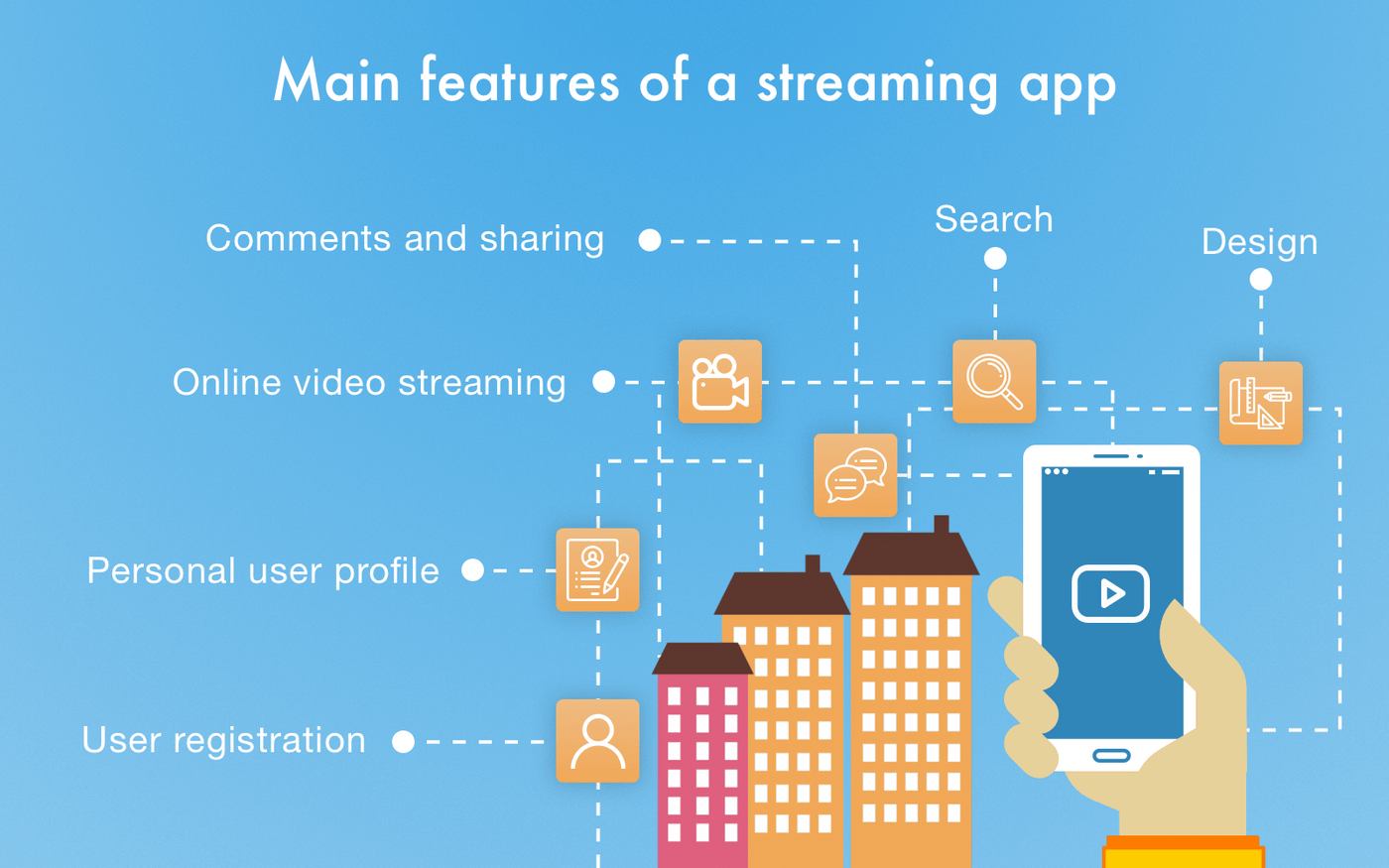 Main features of a streaming app

Comments and sharing

Search

Design

Online video streaming

Personal user profile

User registration